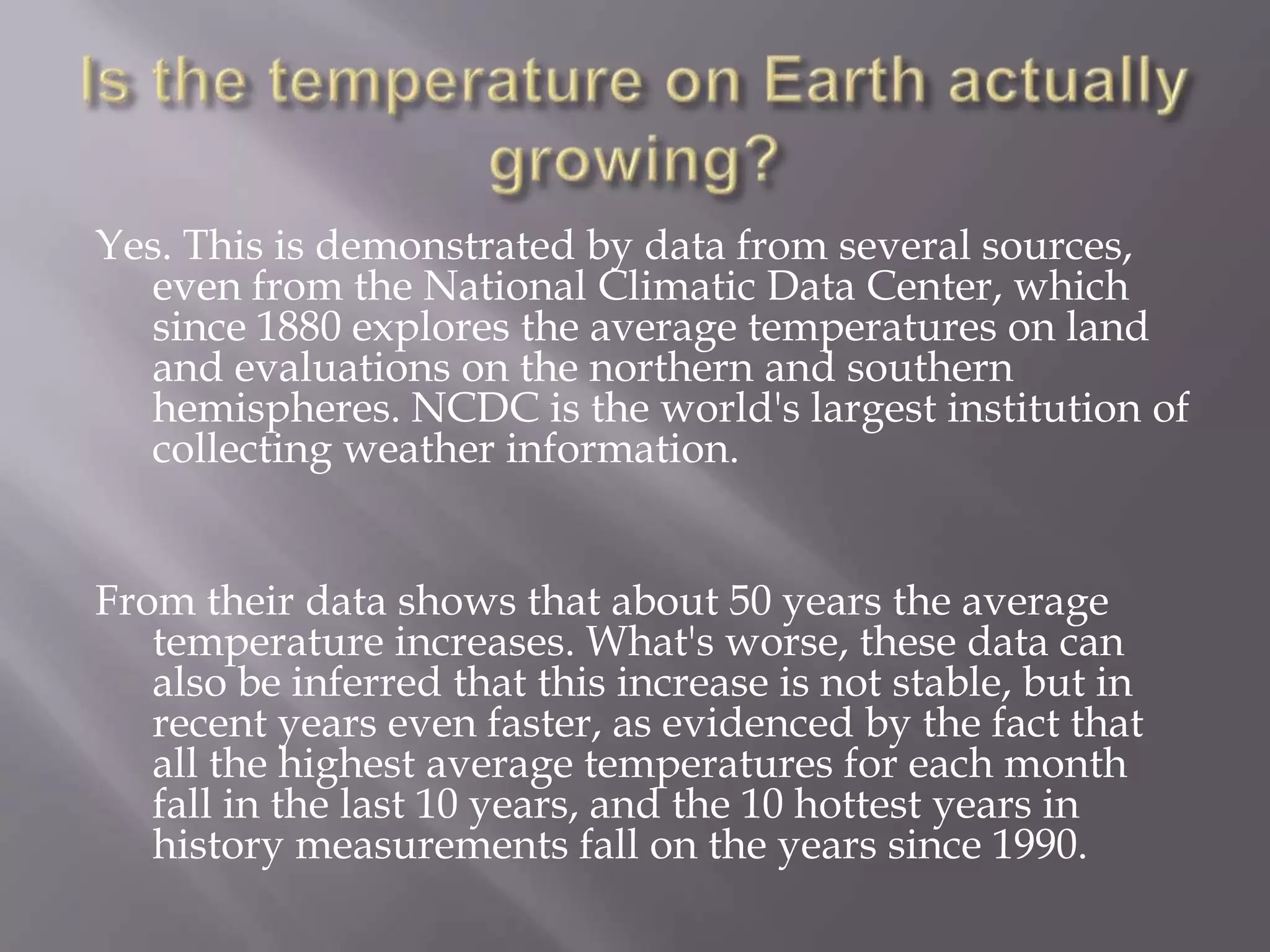 Is the temperature on Earth actually growing?

Yes. This is demonstrated by data from several sources, even from the National Climatic Data Center, which since 1880 explores the average temperatures on land and evaluations on the northern and southern hemispheres. NCDC is the world's largest institution of collecting weather information.

From their data shows that about 50 years the average temperature increases. What's worse, these data can also be inferred that this increase is not stable, but in recent years even faster, as evidenced by the fact that all the highest average temperatures for each month fall in the last 10 years, and the 10 hottest years in history measurements fall on the years since 1990.